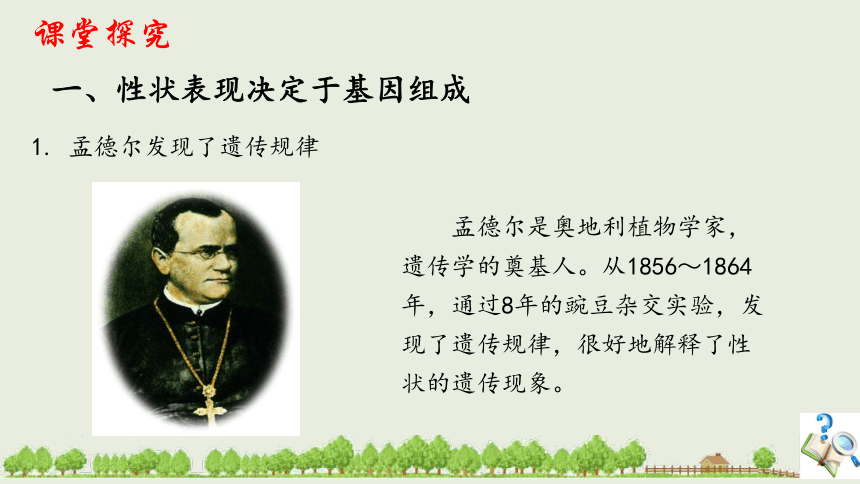 课堂探究

一、性状表现决定于基因组成

1. 孟德尔发现了遗传规律

孟德尔是奥地利植物学家，遗传学的奠基人。从1856～1864年，通过8年的豌豆杂交实验，发现了遗传规律，很好地解释了性状的遗传现象。